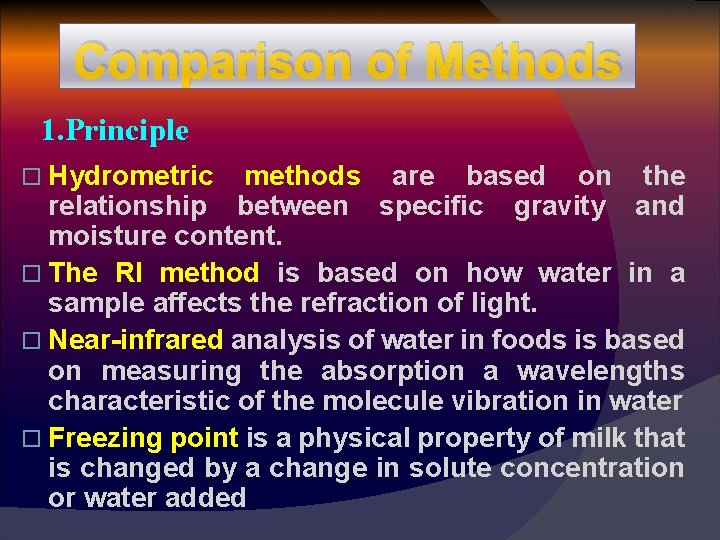 Comparison of Methods

1.Principle

□ Hydrometric methods are based on the relationship between specific gravity and moisture content.

□ The RI method is based on how water in a sample affects the refraction of light.

□ Near-infrared analysis of water in foods is based on measuring the absorption a wavelengths characteristic of the molecule vibration in water

□ Freezing point is a physical property of milk that is changed by a change in solute concentration or water added